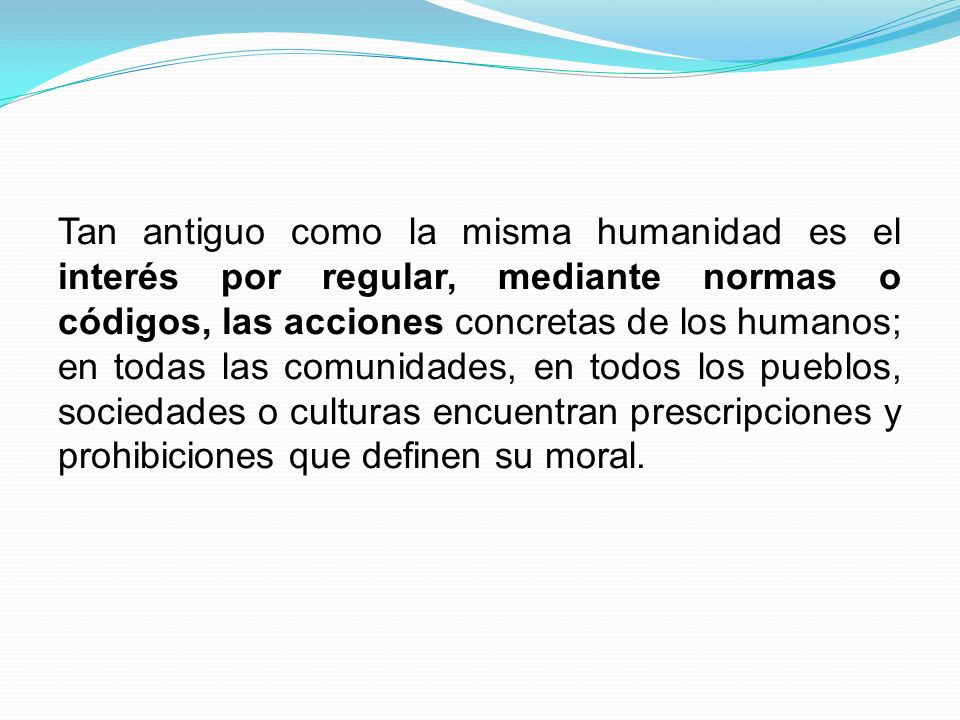 Tan antiguo como la misma humanidad es el interés por regular, mediante normas o códigos, las acciones concretas de los humanos; en todas las comunidades, en todos los pueblos, sociedades o culturas encuentran prescripciones y prohibiciones que definen su moral.